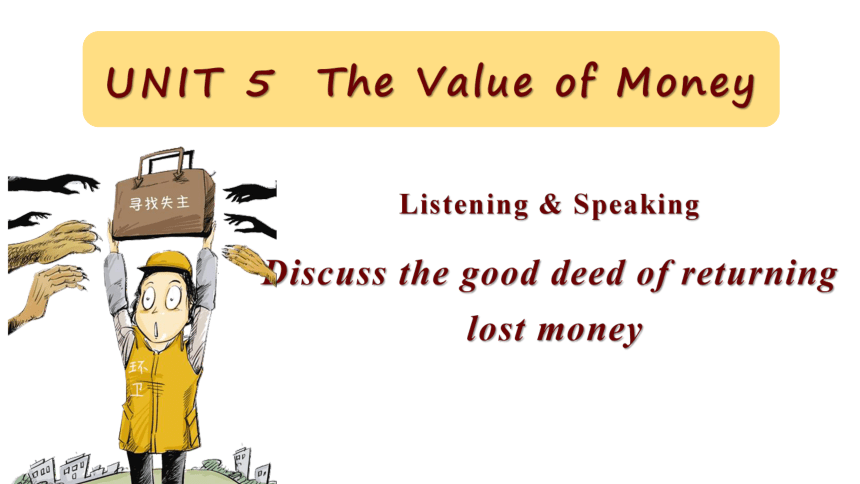 UNIT 5 The Value of Money

寻找失主

环卫

Listening & Speaking

Discuss the good deed of returning lost money